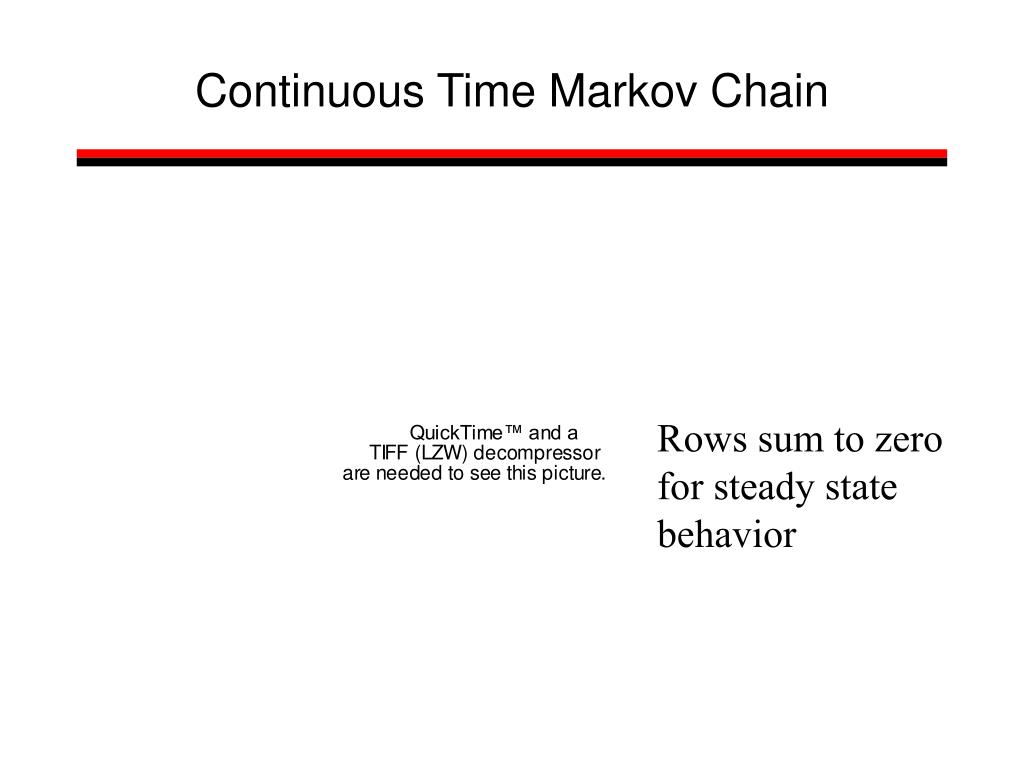 Continuous Time Markov Chain

QuickTime™ and a
TIFF (LZW) decompressor
are needed to see this picture.

Rows sum to zero for steady state behavior